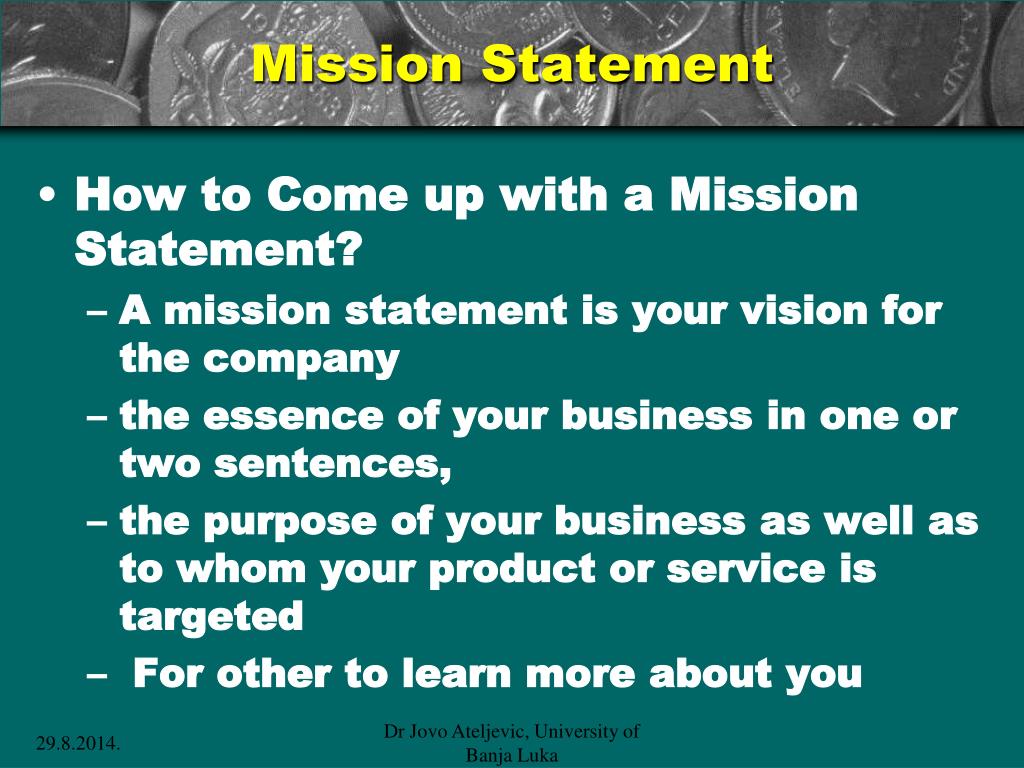 Mission Statement

• How to Come up with a Mission Statement?
– A mission statement is your vision for the company
– the essence of your business in one or two sentences,
– the purpose of your business as well as to whom your product or service is targeted
– For other to learn more about you

29.8.2014.

Dr Jovo Ateljevic, University of Banja Luka